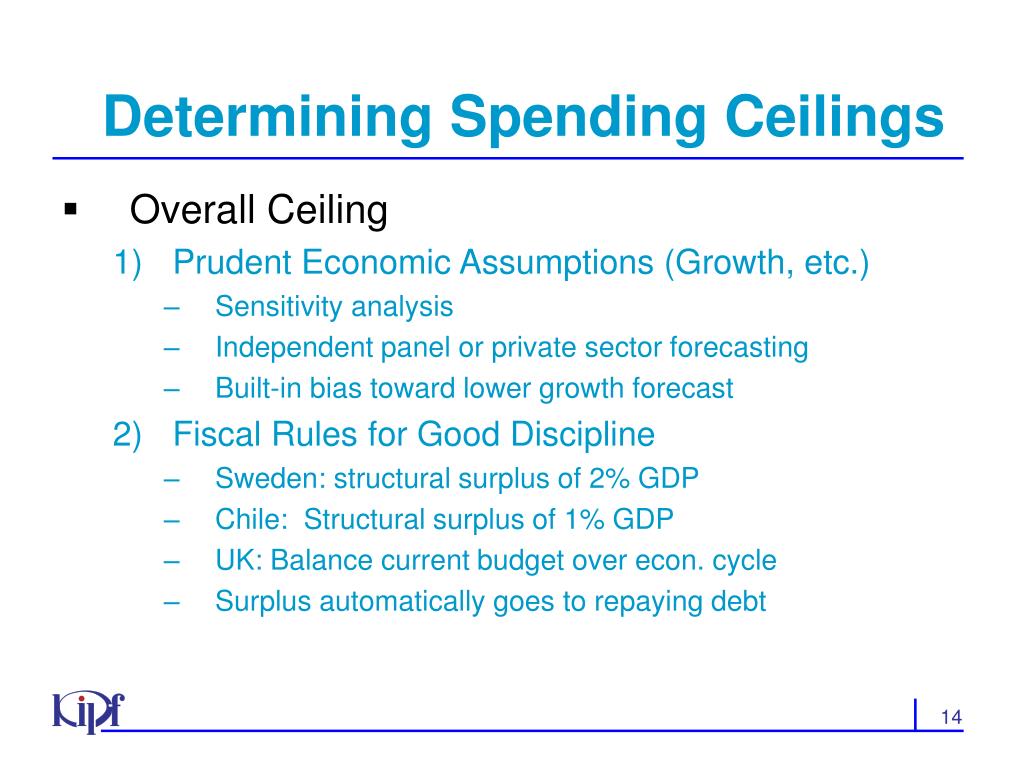 Determining Spending Ceilings

▪ Overall Ceiling

1) Prudent Economic Assumptions (Growth, etc.)

– Sensitivity analysis

– Independent panel or private sector forecasting

– Built-in bias toward lower growth forecast

2) Fiscal Rules for Good Discipline

– Sweden: structural surplus of 2% GDP

– Chile: Structural surplus of 1% GDP

– UK: Balance current budget over econ. cycle

– Surplus automatically goes to repaying debt

KIPF

14